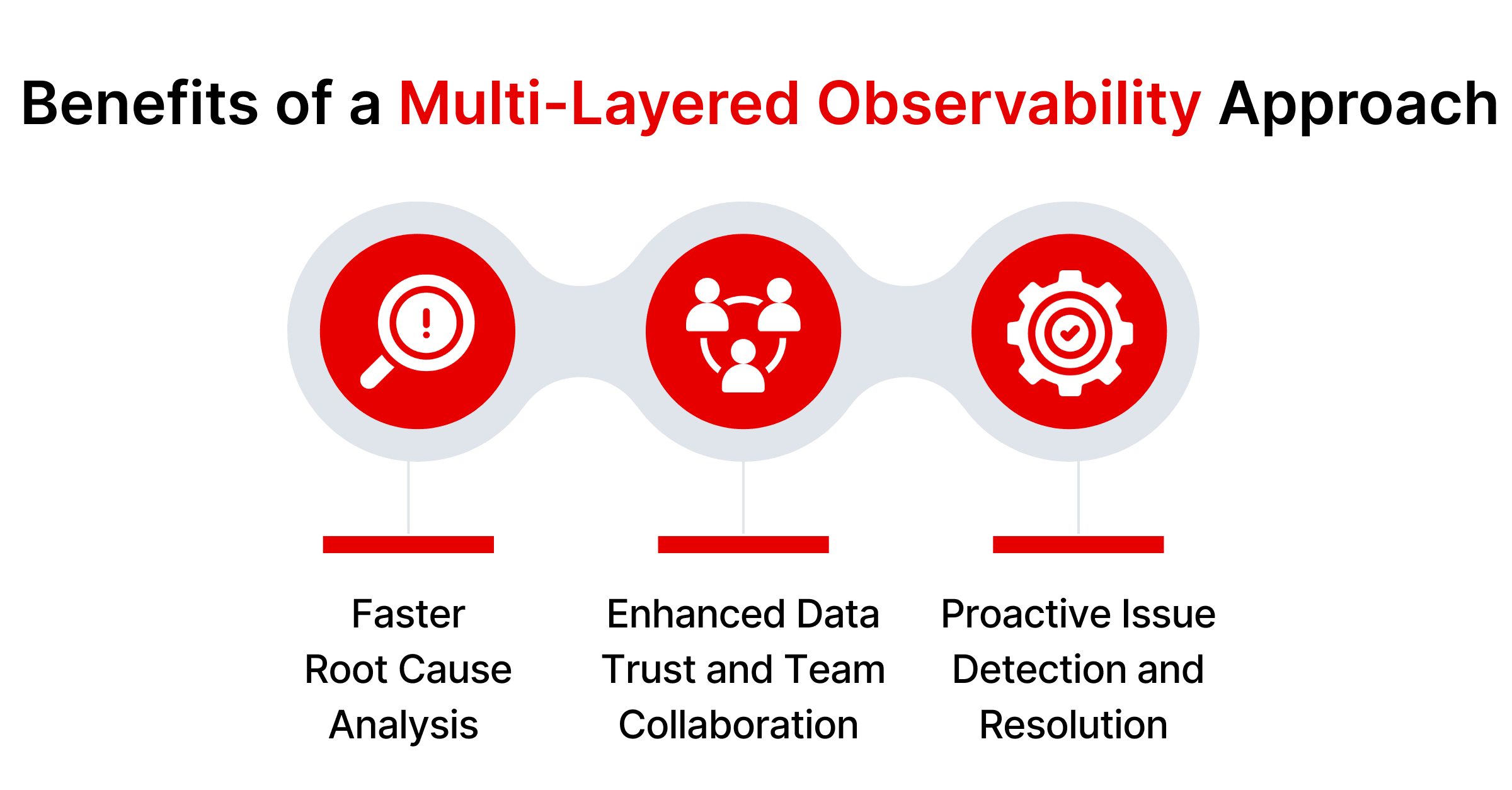 Benefits of a Multi-Layered Observability Approach

Faster Root Cause Analysis

Enhanced Data Trust and Team Collaboration

Proactive Issue Detection and Resolution